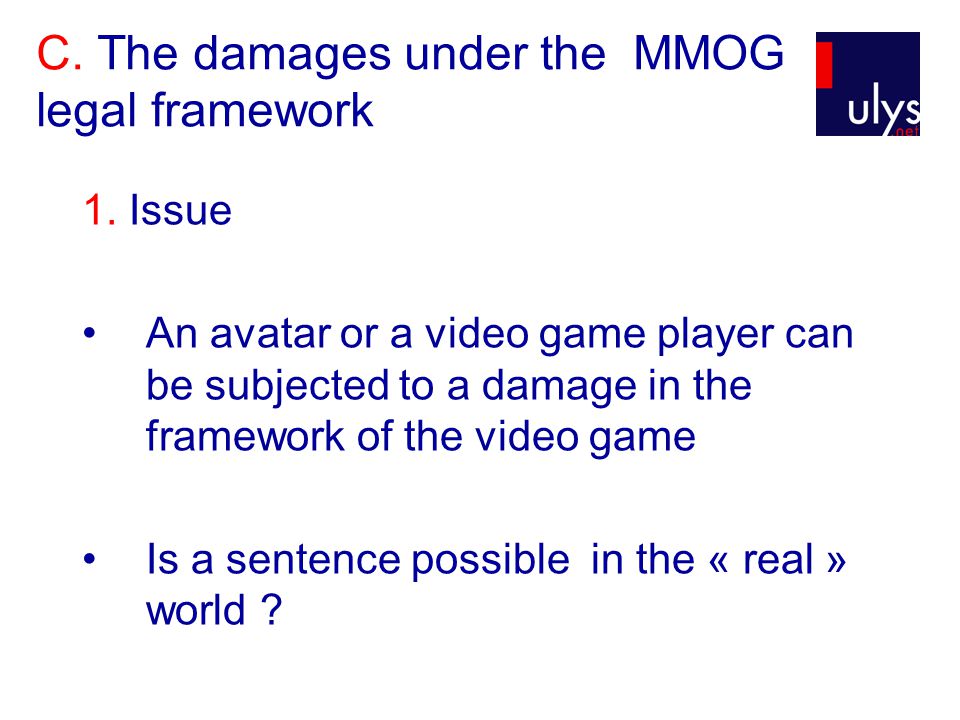 C. The damages under the MMOG legal framework

ulys .net

1. Issue

• An avatar or a video game player can be subjected to a damage in the framework of the video game

• Is a sentence possible in the « real » world ?